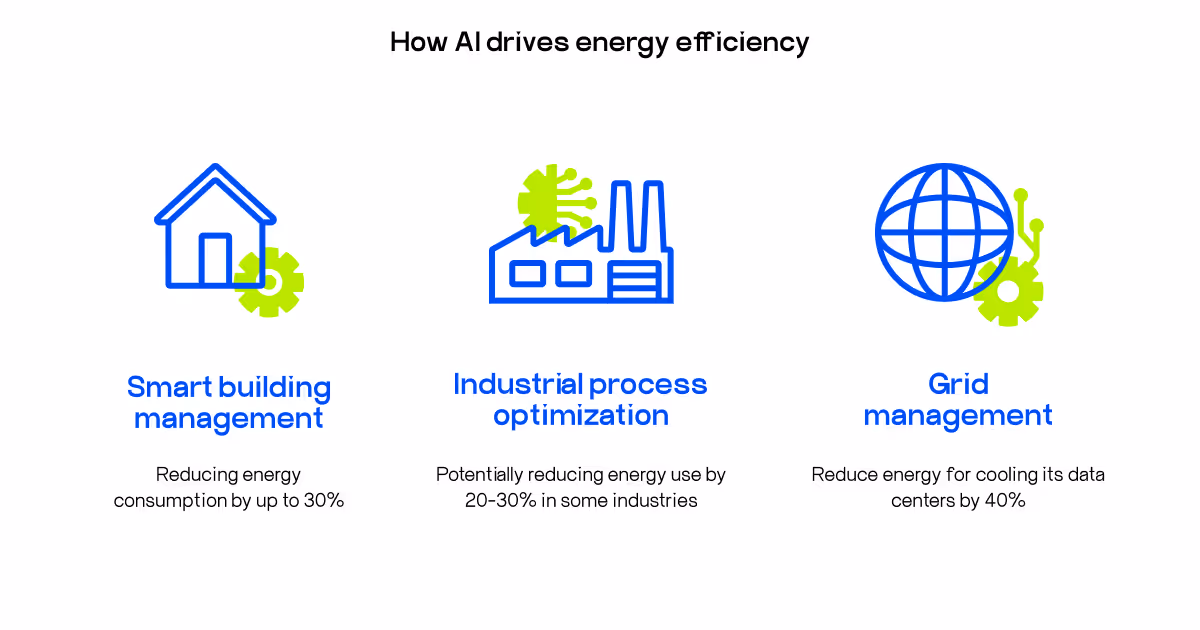 How AI drives energy efficiency

Smart building management

Reducing energy consumption by up to 30%

Industrial process optimization

Potentially reducing energy use by 20-30% in some industries

Grid management

Reduce energy for cooling its data centers by 40%